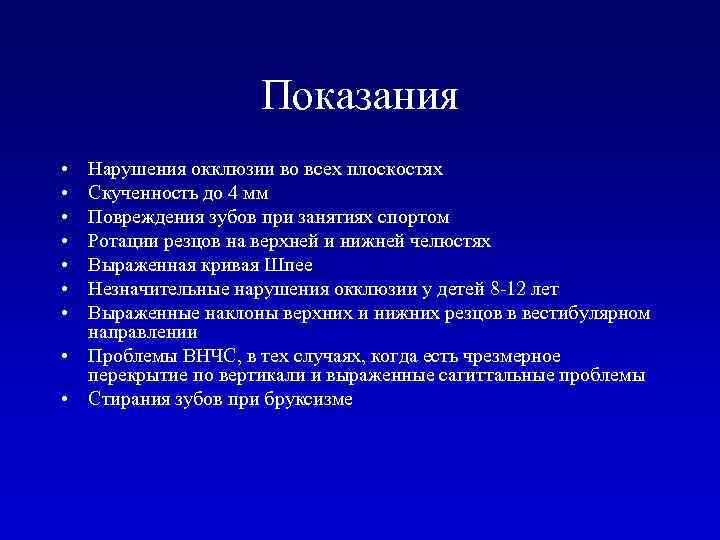 Показания

• Нарушения окклюзии во всех плоскостях
• Скученность до 4 мм
• Повреждения зубов при занятиях спортом
• Ротации резцов на верхней и нижней челюстях
• Выраженная кривая Шпее
• Незначительные нарушения окклюзии у детей 8-12 лет
• Выраженные наклоны верхних и нижних резцов в вестибулярном направлении
• Проблемы ВНЧС, в тех случаях, когда есть чрезмерное перекрытие по вертикали и выраженные сагиттальные проблемы
• Стирания зубов при бруксизме